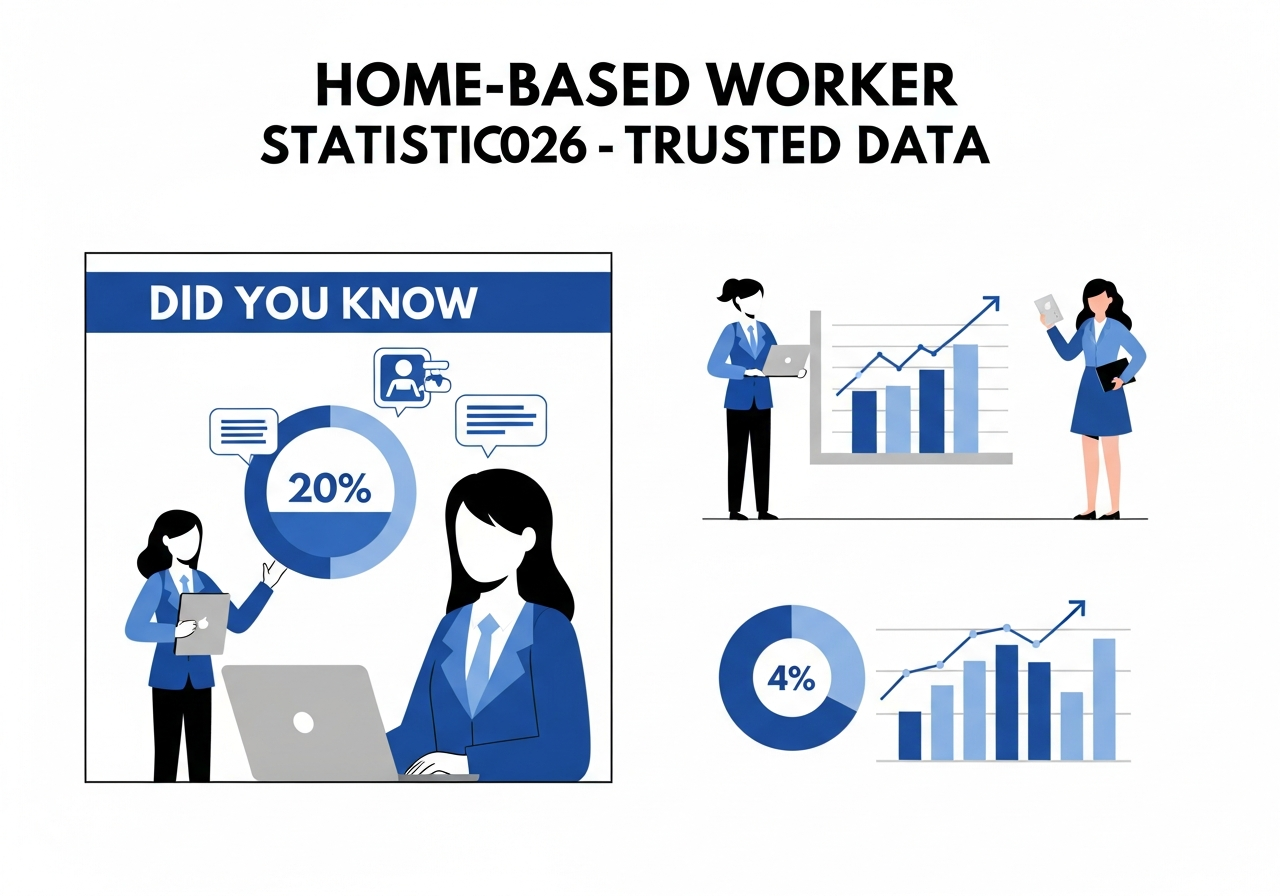 HOME-BASED WORKER
STATISTIC026 - TRUSTED DATA

DID YOU KNOW

20%

4%